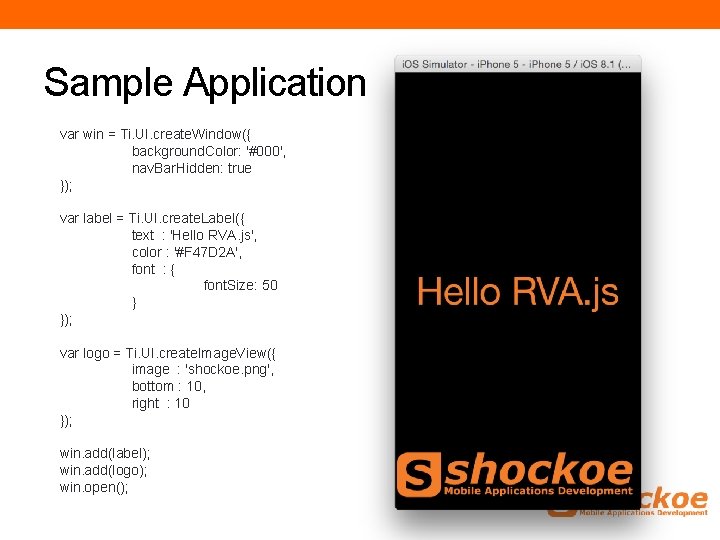 Sample Application

var win = Ti.UI.createWindow({
backgroundColor: '#000',
navBarHidden: true
});

var label = Ti.UI.createLabel({
text : 'Hello RVA.js',
color : '#F47D2A',
font : {
fontSize: 50
}
});

var logo = Ti.UI.createImageView({
image : 'shockoe.png',
bottom : 10,
right : 10
});

win.add(label);
win.add(logo);
win.open();

iOS Simulator - iPhone 5 - iPhone 5 / iOS 8.1 (...

Hello RVA.js

S shockoe
Mobile Applications Development

ckoe
Mobile Applications Development